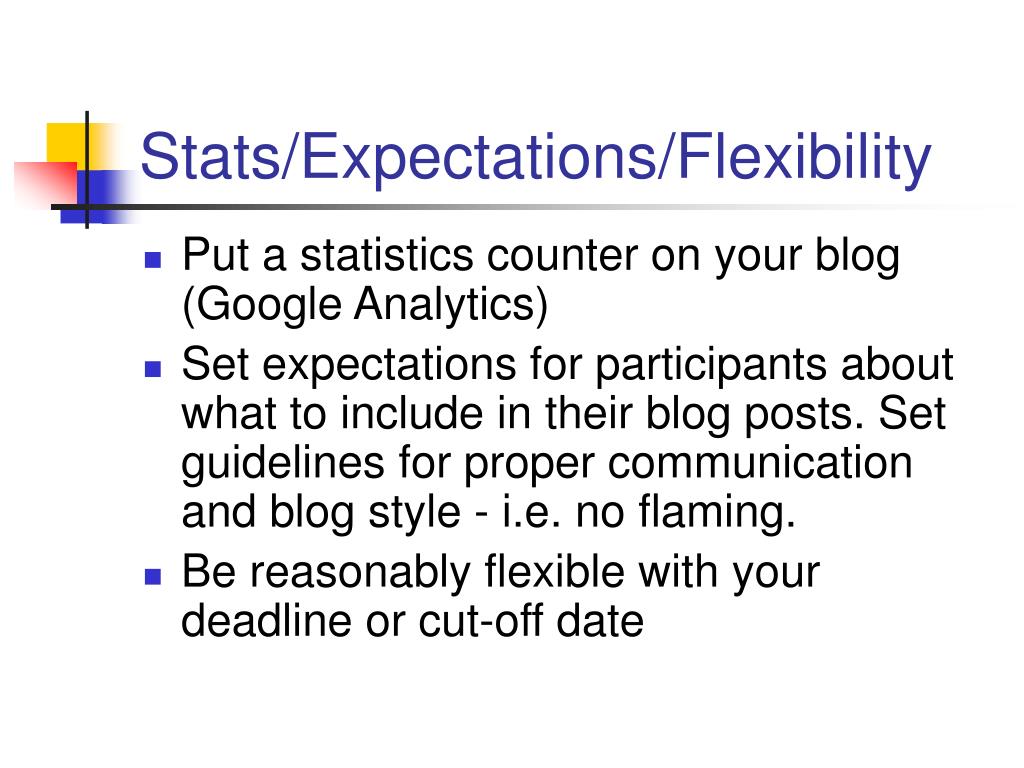 Stats/Expectations/Flexibility

- Put a statistics counter on your blog (Google Analytics)
- Set expectations for participants about what to include in their blog posts. Set guidelines for proper communication and blog style - i.e. no flaming.
- Be reasonably flexible with your deadline or cut-off date